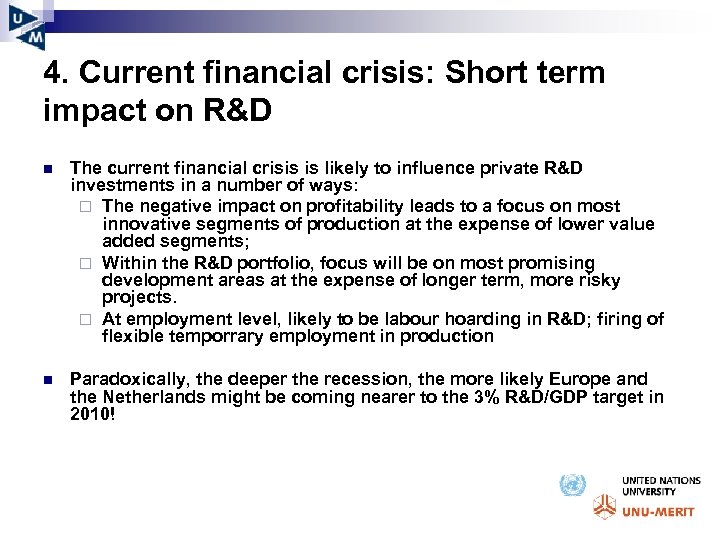 U M

4. Current financial crisis: Short term impact on R&D

The current financial crisis is likely to influence private R&D investments in a number of ways:

The negative impact on profitability leads to a focus on most innovative segments of production at the expense of lower value added segments;

Within the R&D portfolio, focus will be on most promising development areas at the expense of longer term, more risky projects.

At employment level, likely to be labour hoarding in R&D; firing of flexible temporrary employment in production

Paradoxically, the deeper the recession, the more likely Europe and the Netherlands might be coming nearer to the 3% R&D/GDP target in 2010!

UNITED NATIONS UNIVERSITY

UNU-MERIT